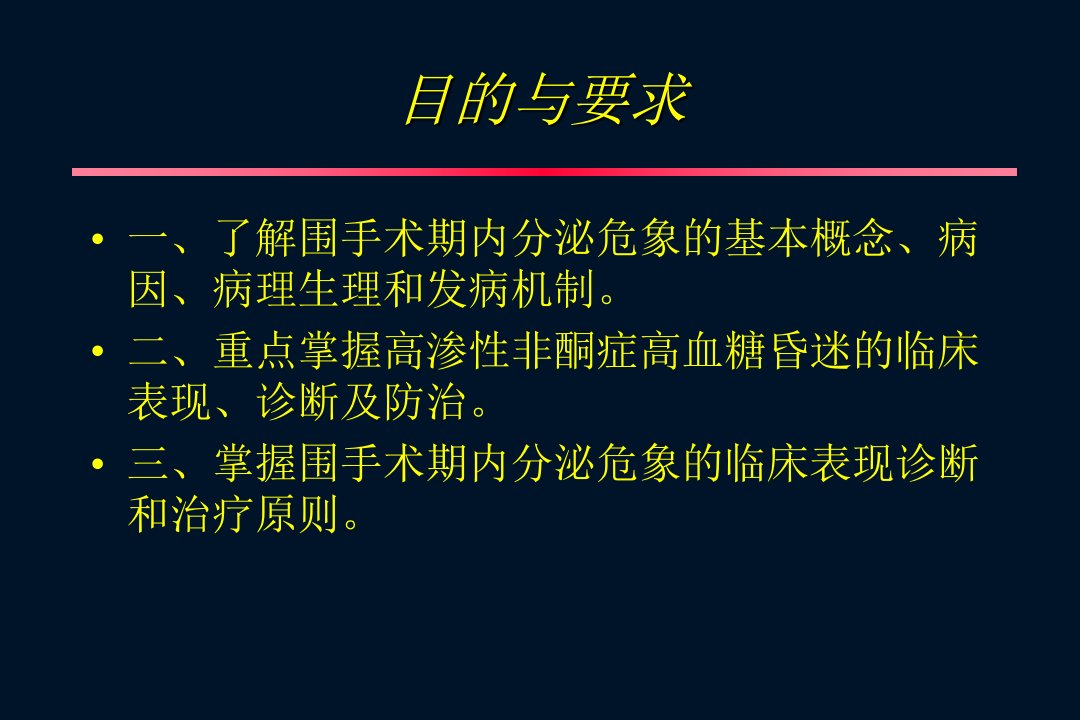 目的与要求

• 一、了解围手术期内分泌危象的基本概念、病因、病理生理和发病机制。
• 二、重点掌握高渗性非酮症高血糖昏迷的临床表现、诊断及防治。
• 三、掌握围手术期内分泌危象的临床表现诊断和治疗原则。